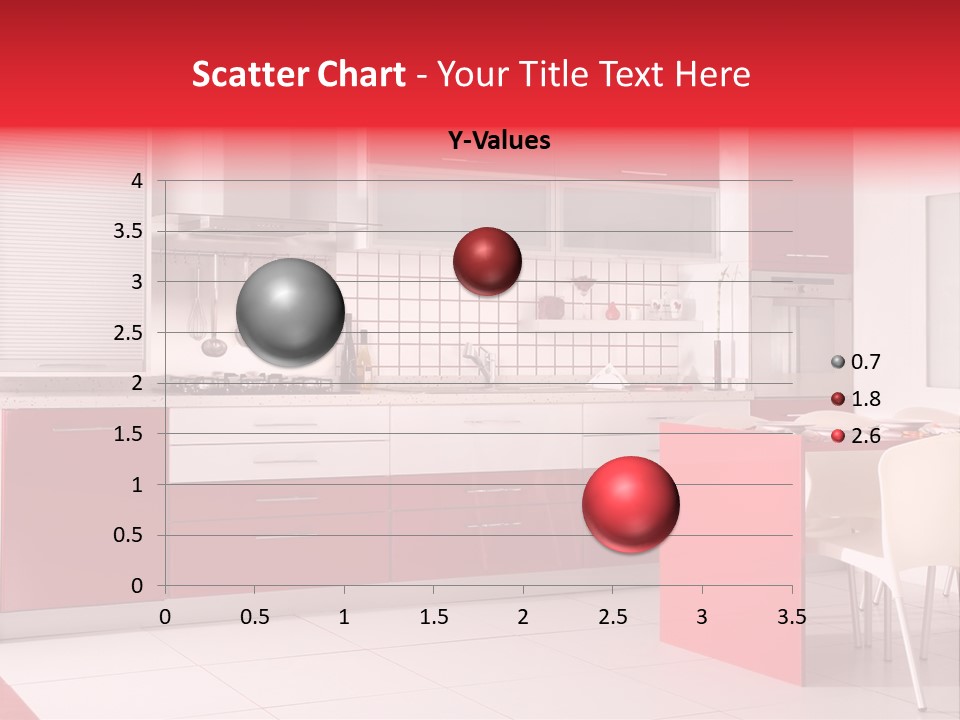 Scatter Chart - Your Title Text Here

Y-Values

4
3.5
3
2.5
2
1.5
1
0.5
0

0 0.5 1 1.5 2 2.5 3 3.5

0.7
1.8
2.6